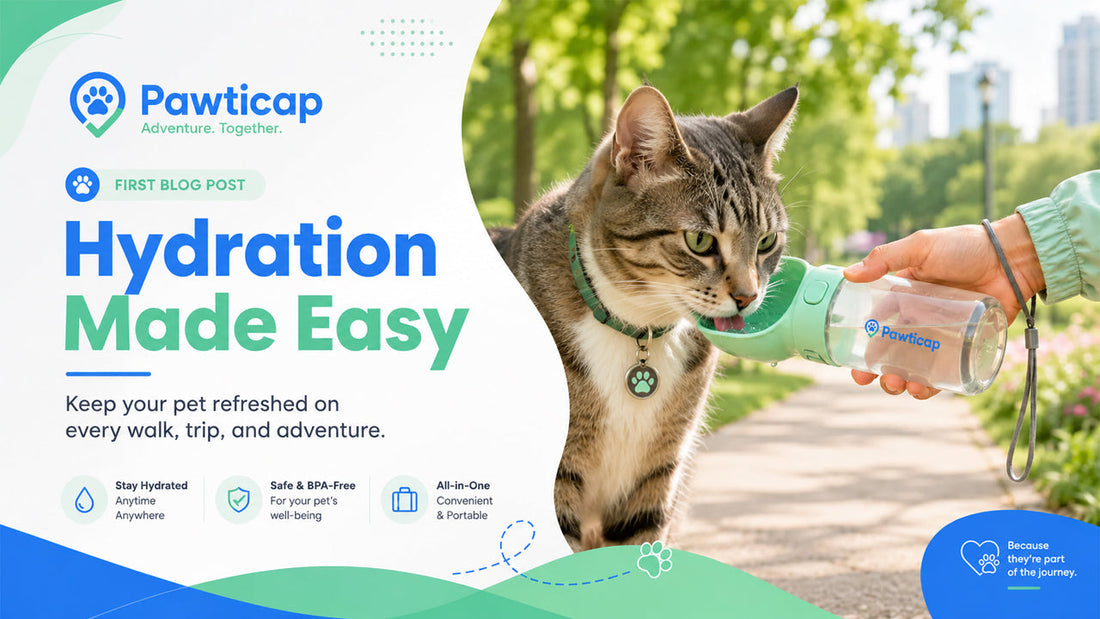 Pawticap
Adventure. Together.

FIRST BLOG POST

Hydration Made Easy

Keep your pet refreshed on every walk, trip, and adventure.

Stay Hydrated
Anytime Anywhere

Safe & BPA-Free
For your pet's well-being

All-in-One
Convenient & Portable

Pawticap

Because they're part of the journey.